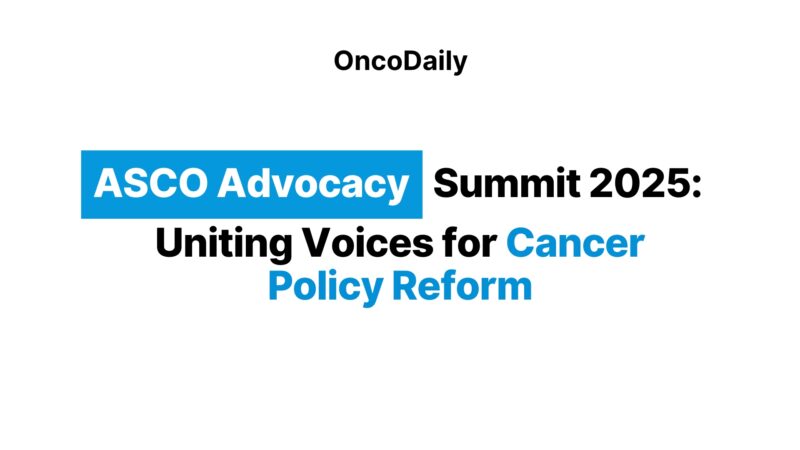 OncoDaily

ASCO Advocacy Summit 2025: Uniting Voices for Cancer Policy Reform